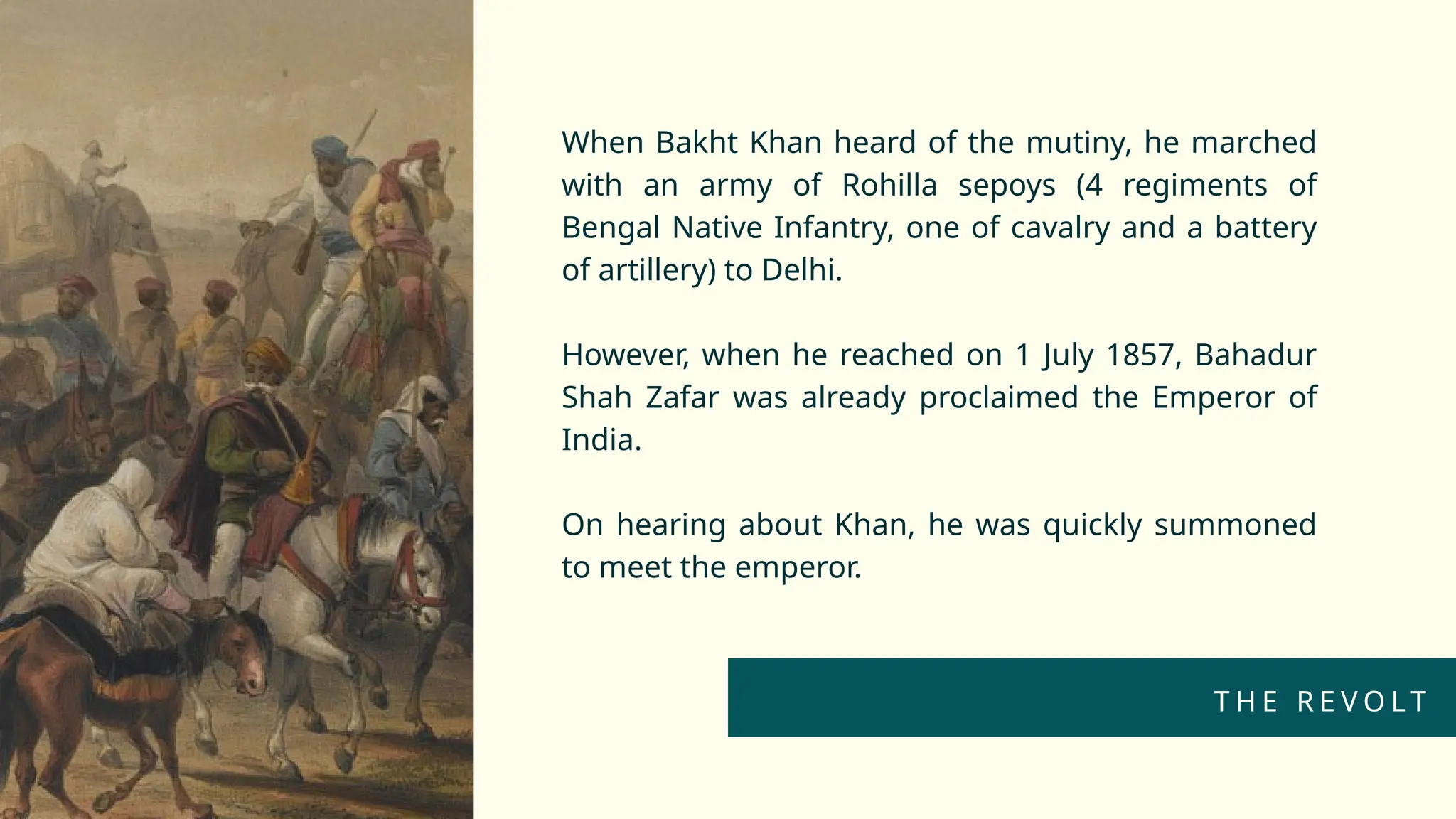 When Bakht Khan heard of the mutiny, he marched with an army of Rohilla sepoys (4 regiments of Bengal Native Infantry, one of cavalry and a battery of artillery) to Delhi.

However, when he reached on 1 July 1857, Bahadur Shah Zafar was already proclaimed the Emperor of India.

On hearing about Khan, he was quickly summoned to meet the emperor.

THE REVOLT